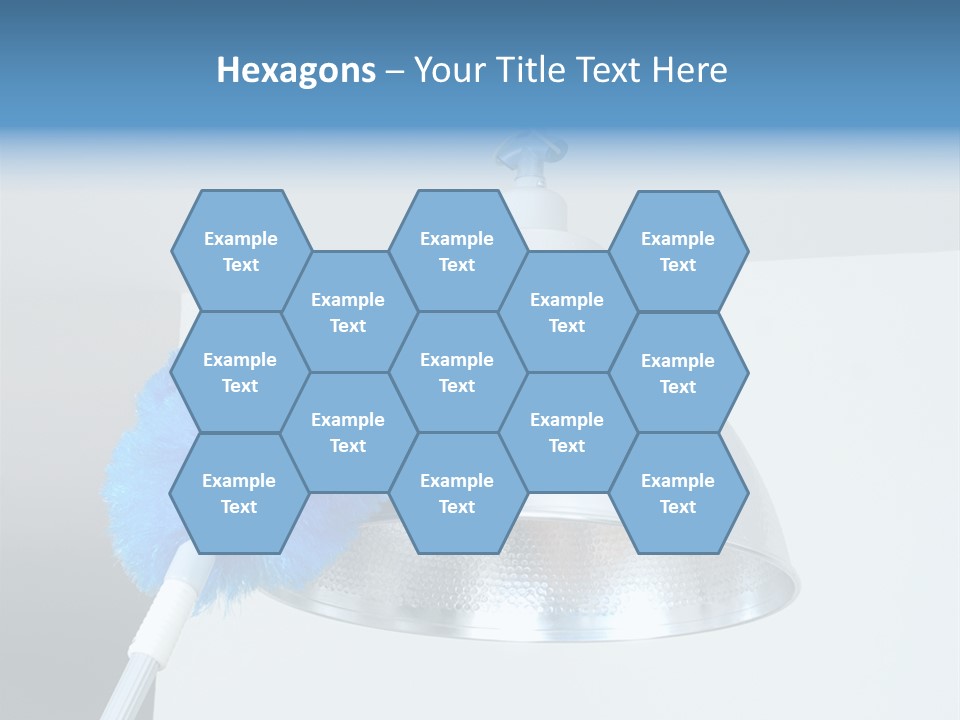 Hexagons – Your Title Text Here

Example Text

Example Text

Example Text

Example Text

Example Text

Example Text

Example Text

Example Text

Example Text

Example Text

Example Text

Example Text

Example Text